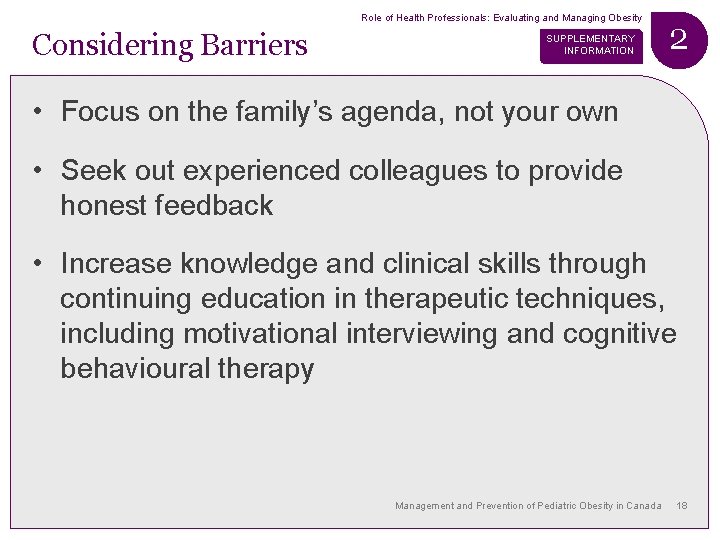 Role of Health Professionals: Evaluating and Managing Obesity

Considering Barriers

SUPPLEMENTARY INFORMATION

2

• Focus on the family's agenda, not your own

• Seek out experienced colleagues to provide honest feedback

• Increase knowledge and clinical skills through continuing education in therapeutic techniques, including motivational interviewing and cognitive behavioural therapy

Management and Prevention of Pediatric Obesity in Canada 18